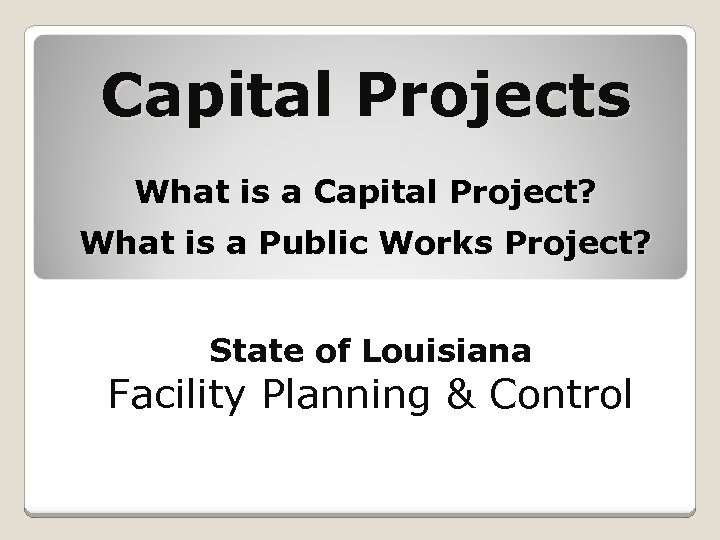 Capital Projects

What is a Capital Project?
What is a Public Works Project?

State of Louisiana
Facility Planning & Control